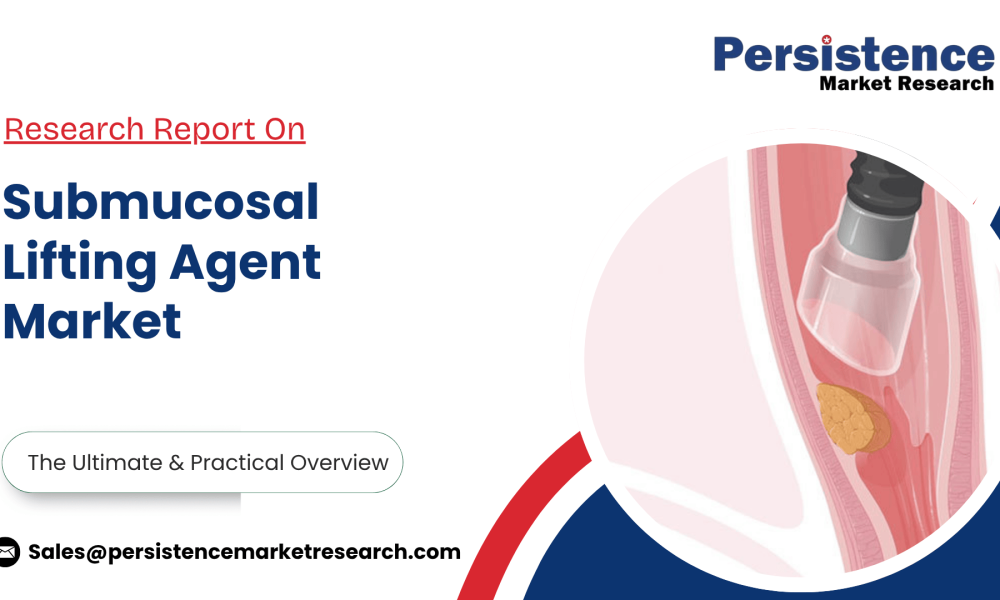 Persistence
Market Research

Research Report On

Submucosal Lifting Agent Market

The Ultimate & Practical Overview

Sales@persistencemarketresearch.com